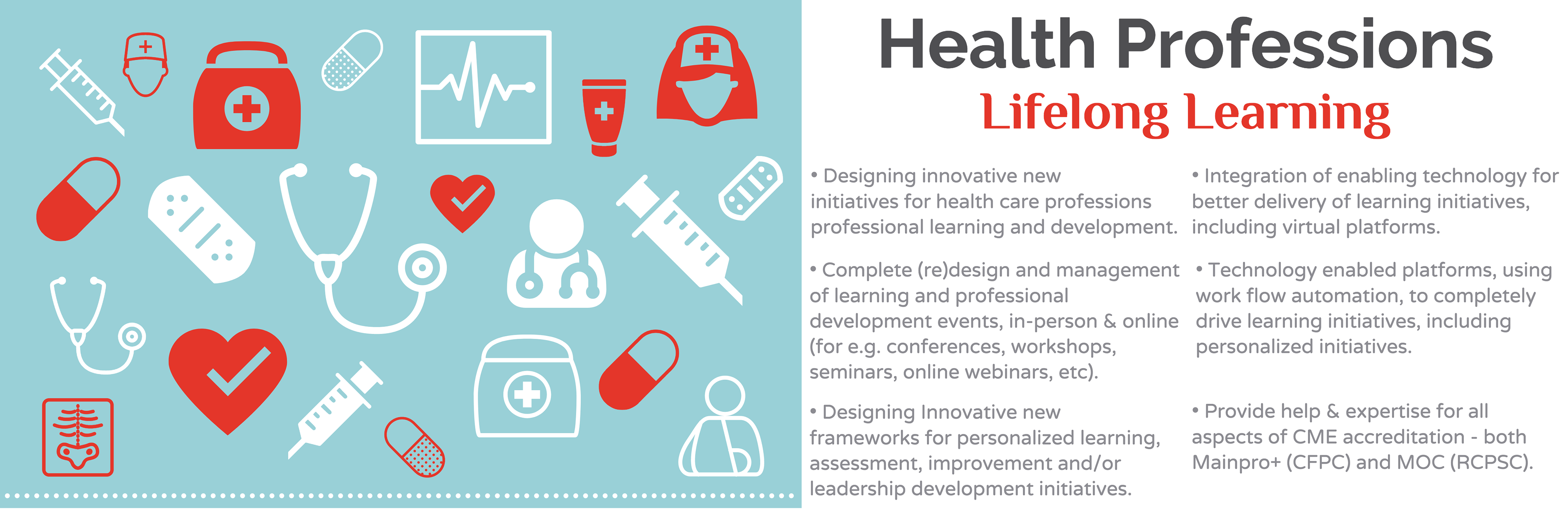 Health Professions

Lifelong Learning

• Designing innovative new initiatives for health care professions professional learning and development.

• Complete (re)design and management of learning and professional development events, in-person & online (for e.g. conferences, workshops, seminars, online webinars, etc).

• Designing Innovative new frameworks for personalized learning, assessment, improvement and/or leadership development initiatives.

• Integration of enabling technology for better delivery of learning initiatives, including virtual platforms.

• Technology enabled platforms, using work flow automation, to completely drive learning initiatives, including personalized initiatives.

• Provide help & expertise for all aspects of CME accreditation - both Mainpro+ (CFPC) and MOC (RCPSC).